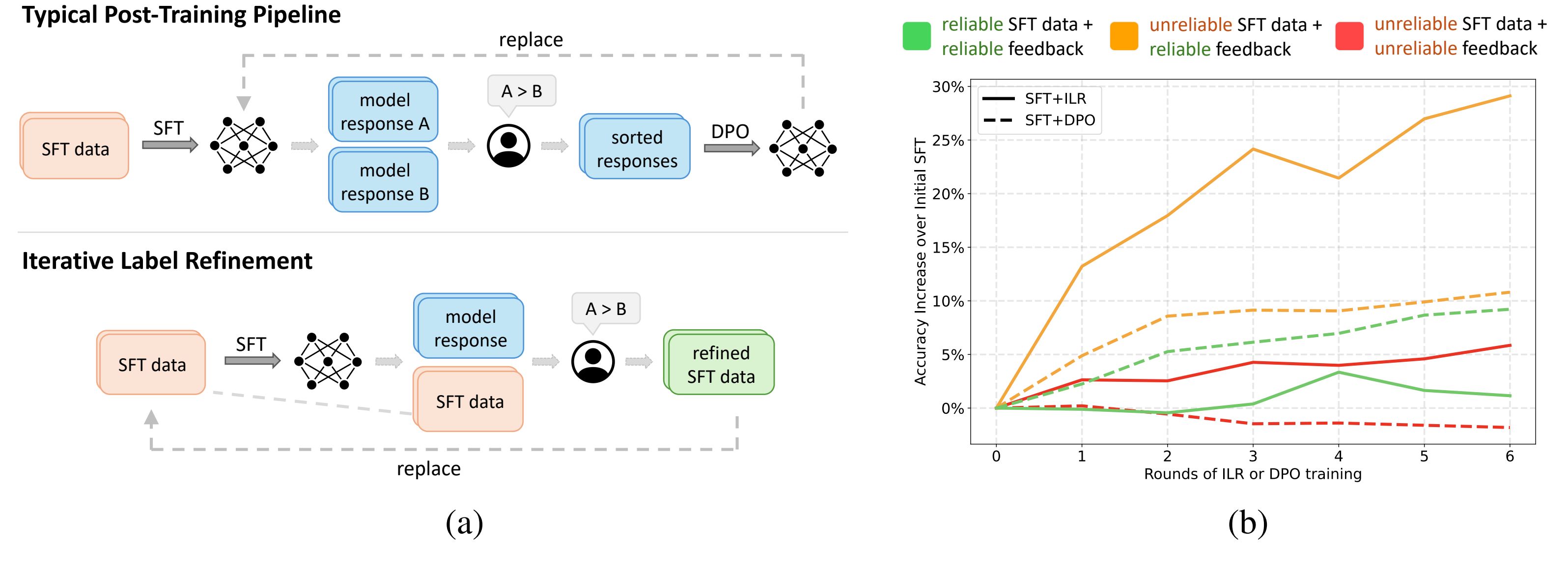 Typical Post-Training Pipeline

replace

SFT data

SFT

model response A

model response B

A > B

sorted responses

DPO

Iterative Label Refinement

SFT data

SFT

model response

SFT data

A > B

refined SFT data

replace

(a)

reliable SFT data + reliable feedback

unreliable SFT data + reliable feedback

unreliable SFT data + unreliable feedback

SFT+ILR

SFT+DPO

Accuracy Increase over Initial SFT

30%
25%
20%
15%
10%
5%
0%

0 1 2 3 4 5 6

Rounds of ILR or DPO training

(b)